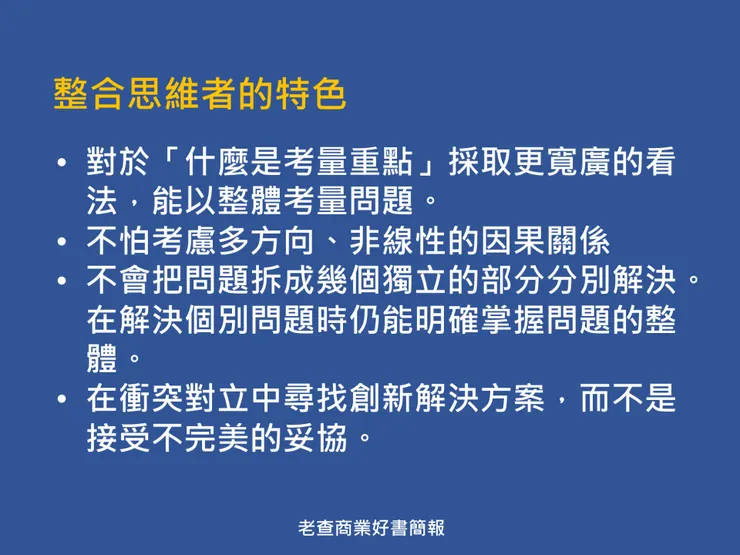 整合思維者的特色

• 對於「什麼是考量重點」採取更寬廣的看法，能以整體考量問題。
• 不怕考慮多方向、非線性的因果關係
• 不會把問題拆成幾個獨立的部分分別解決。在解決個別問題時仍能明確掌握問題的整體。
• 在衝突對立中尋找創新解決方案，而不是接受不完美的妥協。

老查商業好書簡報